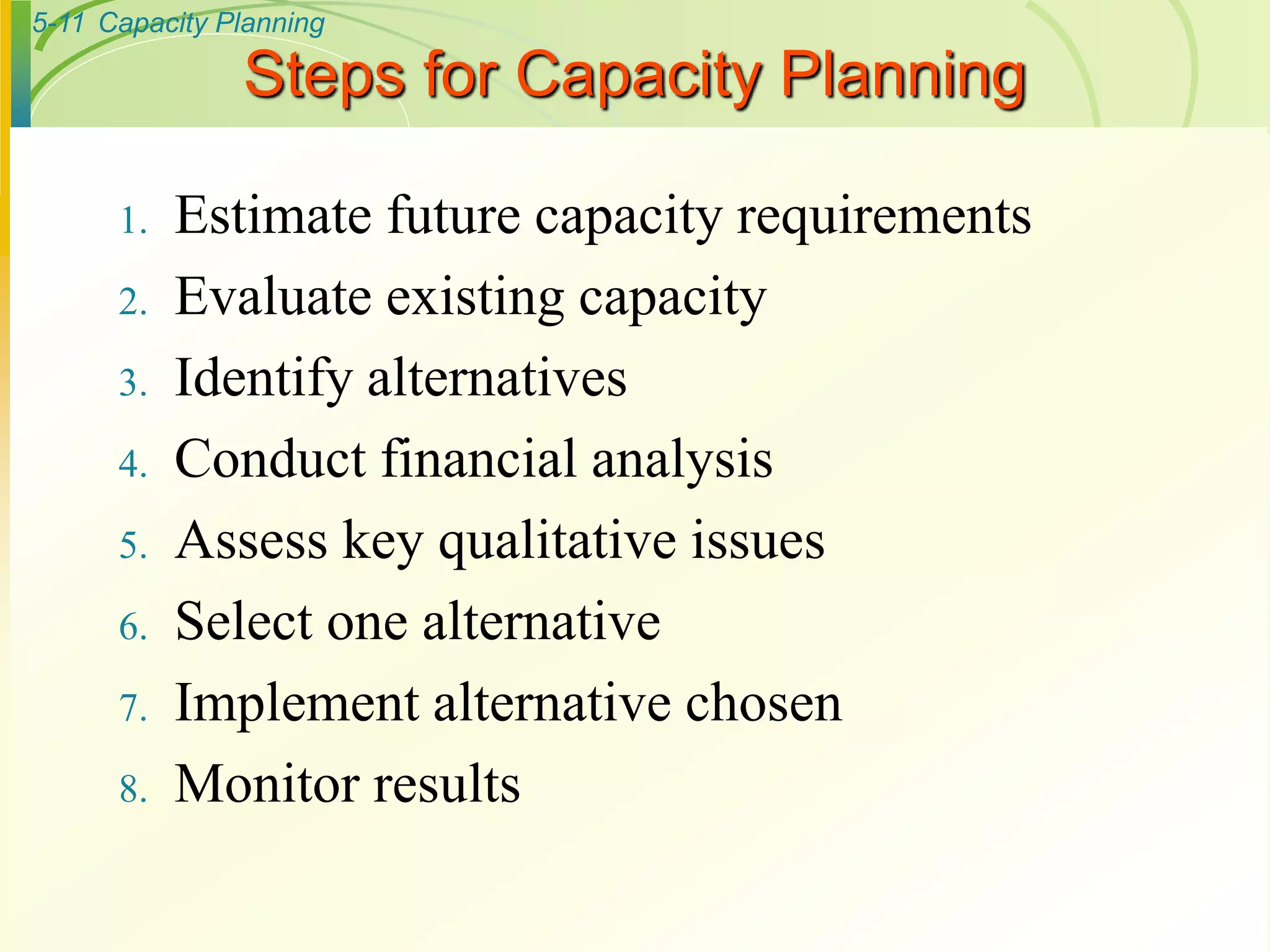 5-11 Capacity Planning

Steps for Capacity Planning

1. Estimate future capacity requirements
2. Evaluate existing capacity
3. Identify alternatives
4. Conduct financial analysis
5. Assess key qualitative issues
6. Select one alternative
7. Implement alternative chosen
8. Monitor results